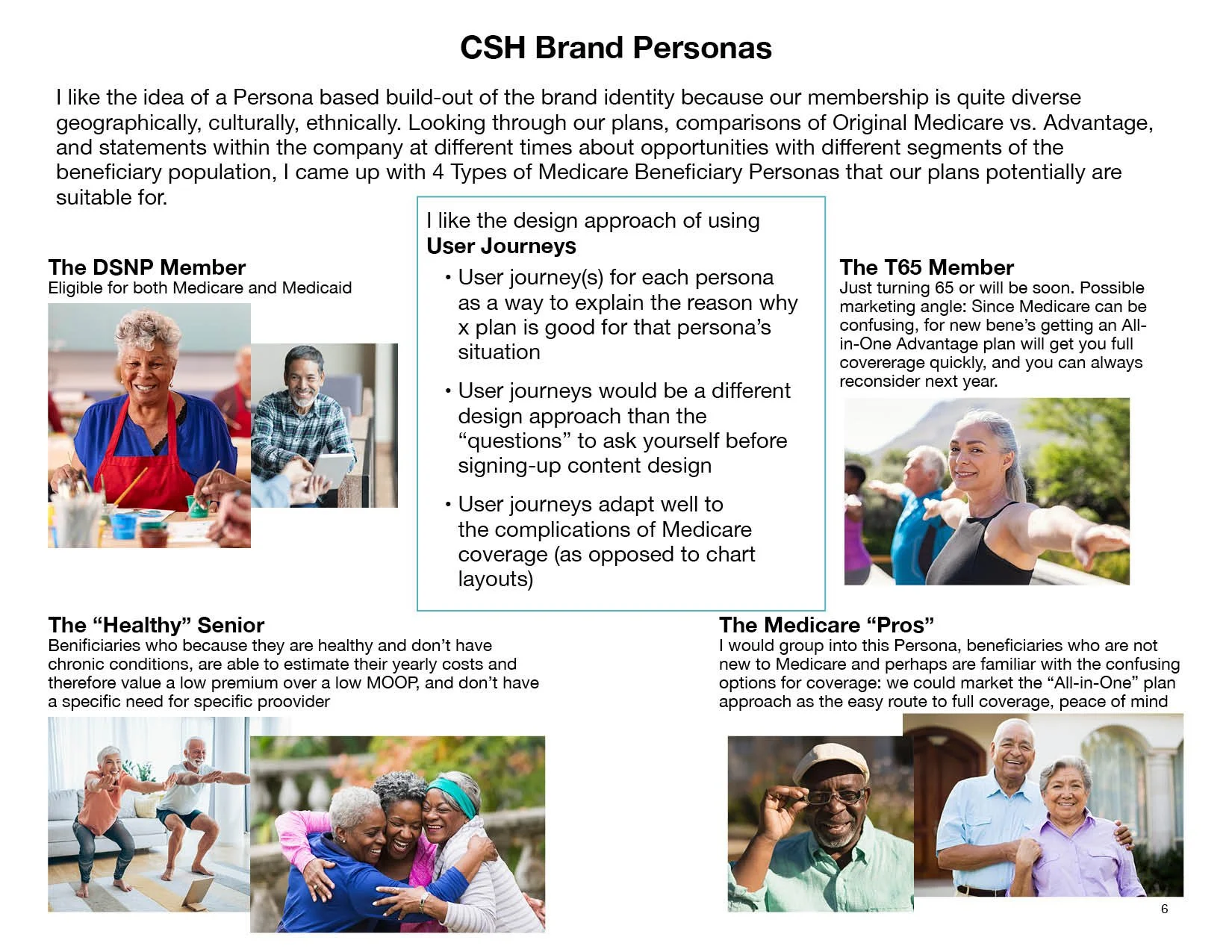 CSH Brand Personas

I like the idea of a Persona based build-out of the brand identity because our membership is quite diverse geographically, culturally, ethnically. Looking through our plans, comparisons of Original Medicare vs. Advantage, and statements within the company at different times about opportunities with different segments of the beneficiary population, I came up with 4 Types of Medicare Beneficiary Personas that our plans potentially are suitable for.

The DSNP Member
Eligible for both Medicare and Medicaid

I like the design approach of using User Journeys

• User journey(s) for each persona as a way to explain the reason why x plan is good for that persona's situation

• User journeys would be a different design approach than the "questions" to ask yourself before signing-up content design

• User journeys adapt well to the complications of Medicare coverage (as opposed to chart layouts)

The T65 Member
Just turning 65 or will be soon. Possible marketing angle: Since Medicare can be confusing, for new bene's getting an All-in-One Advantage plan will get you full covererage quickly, and you can always reconsider next year.

The "Healthy" Senior
Benificiaries who because they are healthy and don't have chronic conditions, are able to estimate their yearly costs and therefore value a low premium over a low MOOP, and don't have a specific need for specific proovider

The Medicare "Pros"
I would group into this Persona, beneficiaries who are not new to Medicare and perhaps are familiar with the confusing options for coverage: we could market the "All-in-One" plan approach as the easy route to full coverage, peace of mind

6